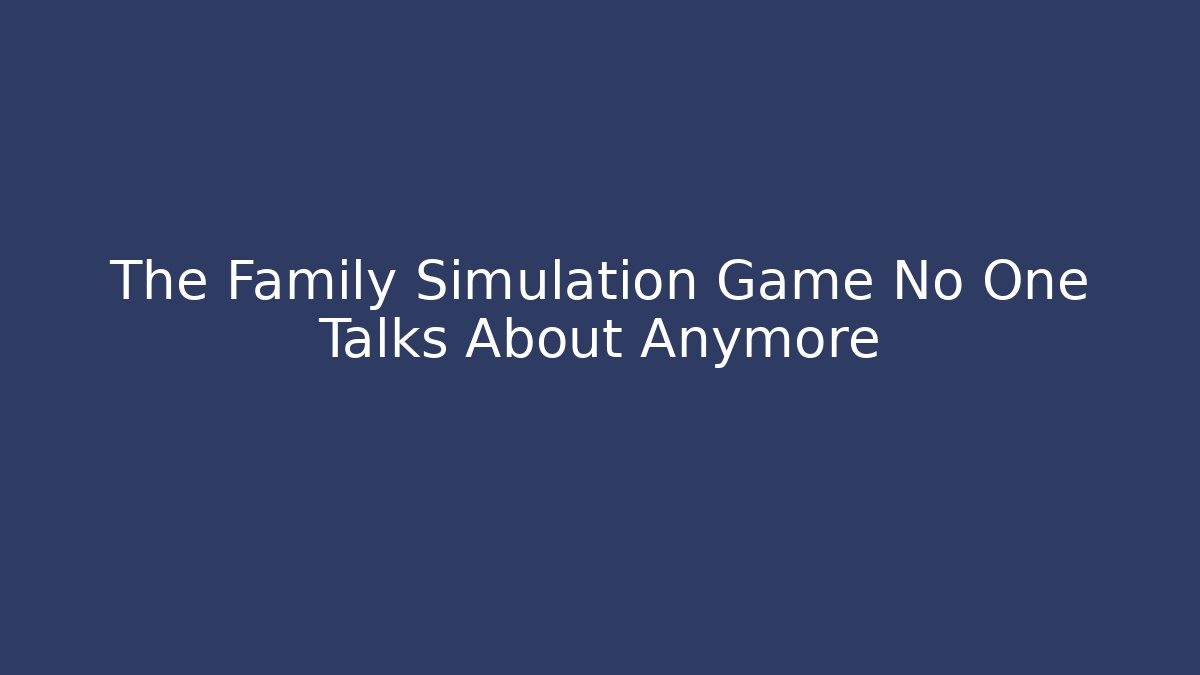 The Family Simulation Game No One Talks About Anymore